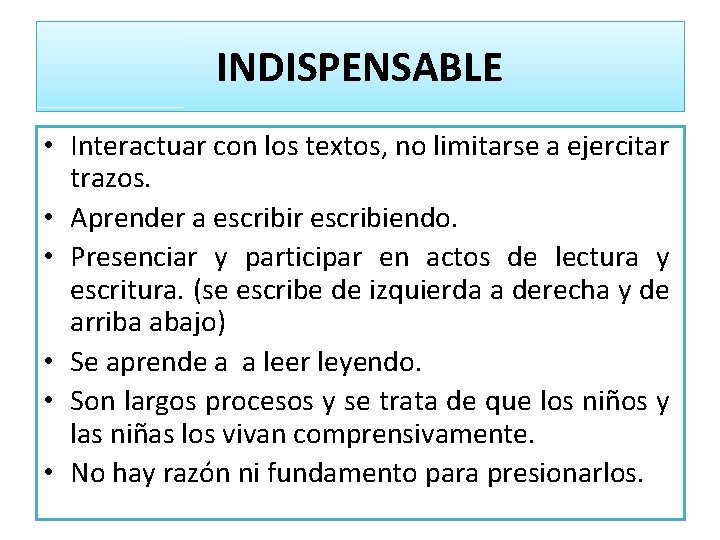 INDISPENSABLE

• Interactuar con los textos, no limitarse a ejercitar trazos.
• Aprender a escribir escribiendo.
• Presenciar y participar en actos de lectura y escritura. (se escribe de izquierda a derecha y de arriba abajo)
• Se aprende a  a leer leyendo.
• Son largos procesos y se trata de que los niños y las niñas los vivan comprensivamente.
• No hay razón ni fundamento para presionarlos.